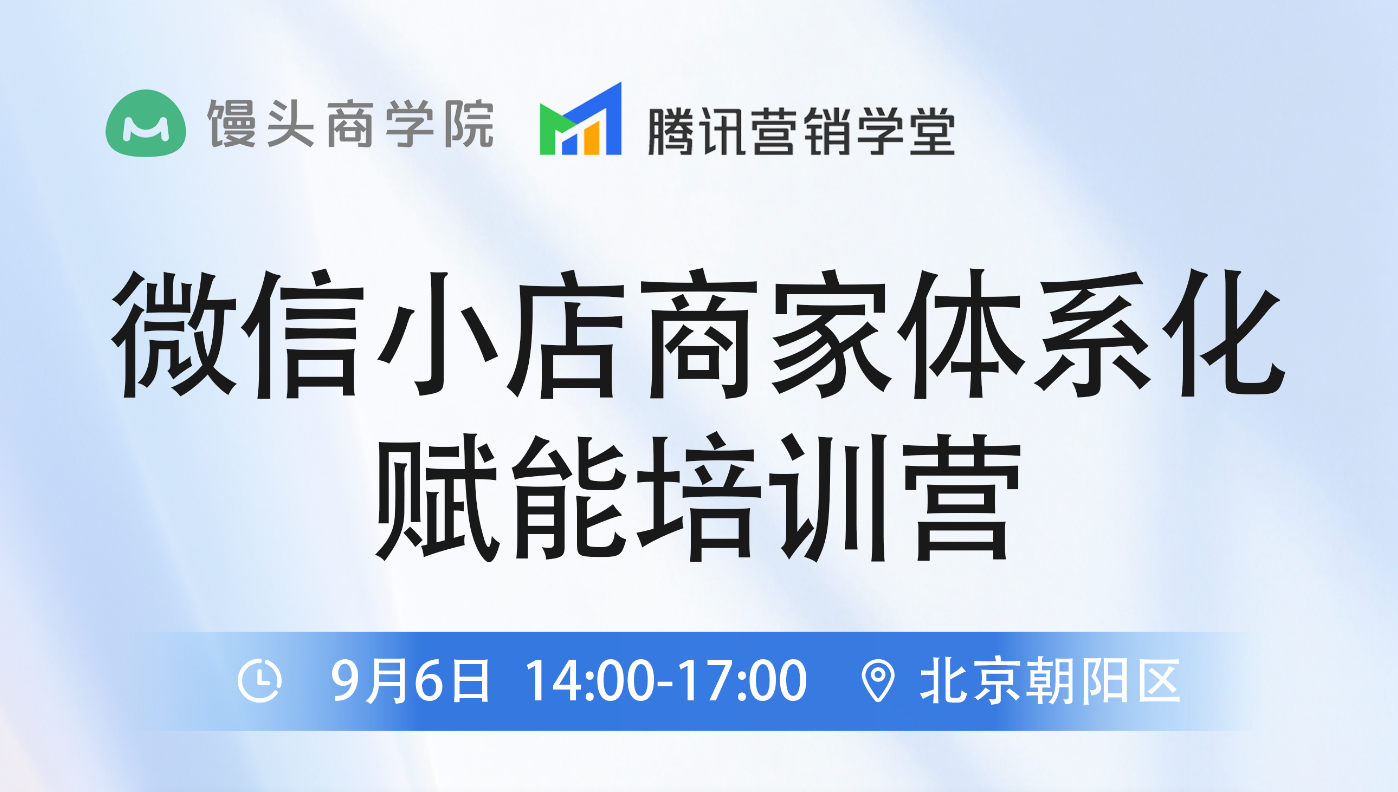 馒头商学院 腾讯营销学堂

微信小店商家体系化
赋能培训营

9月6日 14:00-17:00 北京朝阳区